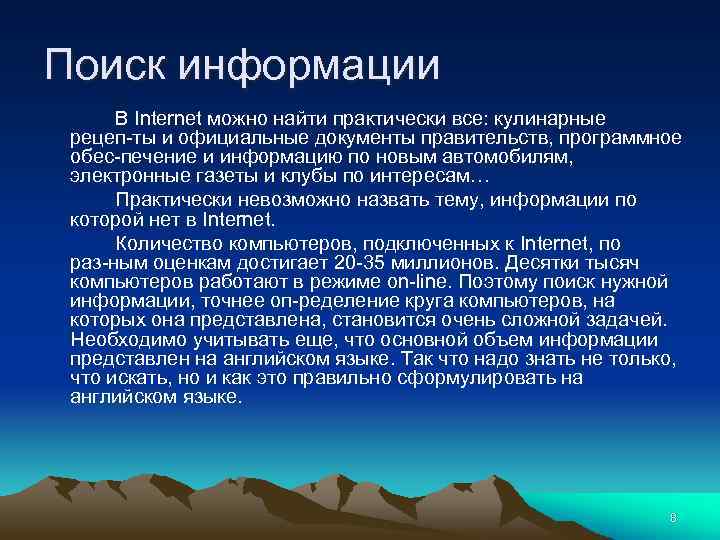 Поиск информации

В Internet можно найти практически все: кулинарные рецеп-ты и официальные документы правительств, программное обес-печение и информацию по новым автомобилям, электронные газеты и клубы по интересам…

Практически невозможно назвать тему, информации по которой нет в Internet.

Количество компьютеров, подключенных к Internet, по раз-ным оценкам достигает 20-35 миллионов. Десятки тысяч компьютеров работают в режиме on-line. Поэтому поиск нужной информации, точнее оп-ределение круга компьютеров, на которых она представлена, становится очень сложной задачей. Необходимо учитывать еще, что основной объем информации представлен на английском языке. Так что надо знать не только, что искать, но и как это правильно сформулировать на английском языке.

8